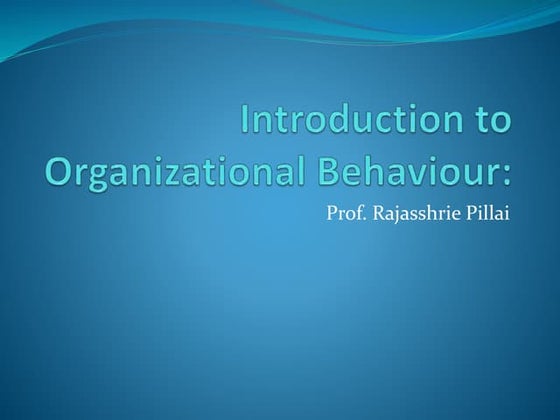 Introduction to Organizational Behaviour:

Prof. Rajasshrie Pillai